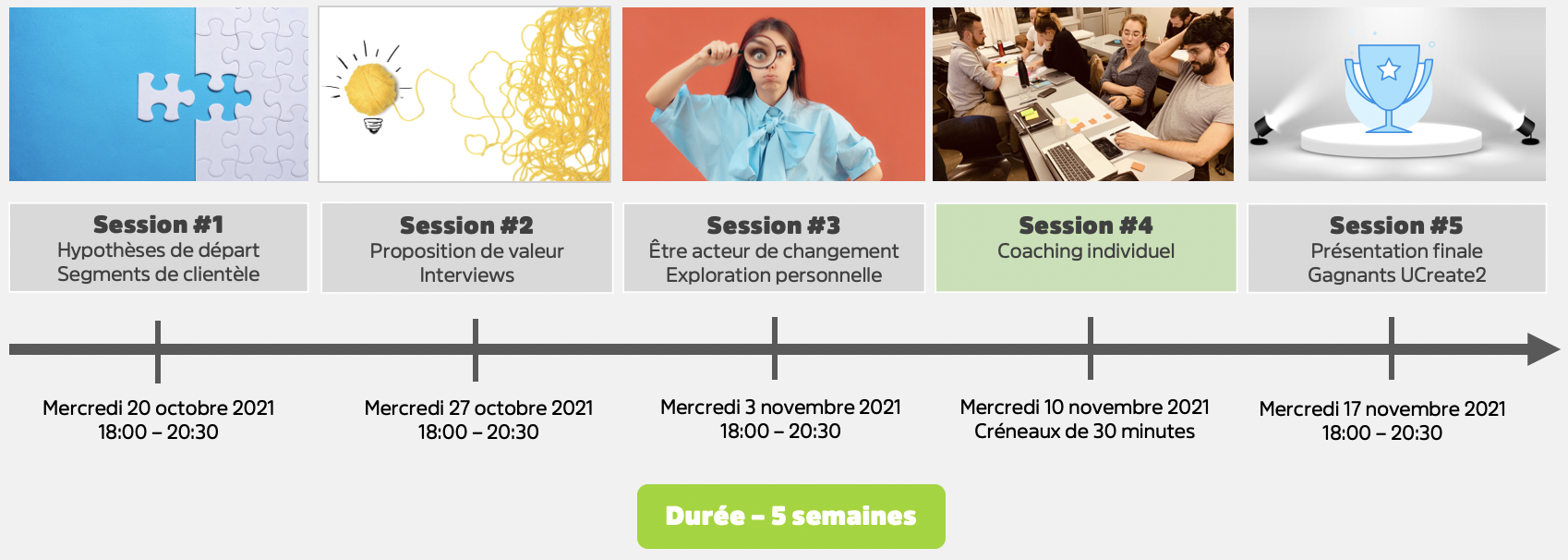 Session #1
Hypothèses de départ
Segments de clientèle

Session #2
Proposition de valeur
Interviews

Session #3
Être acteur de changement
Exploration personnelle

Session #4
Coaching individuel

Session #5
Présentation finale
Gagnants UCreate2

Mercredi 20 octobre 2021
18:00 – 20:30

Mercredi 27 octobre 2021
18:00 – 20:30

Mercredi 3 novembre 2021
18:00 – 20:30

Mercredi 10 novembre 2021
Créneaux de 30 minutes

Mercredi 17 novembre 2021
18:00 – 20:30

Durée – 5 semaines